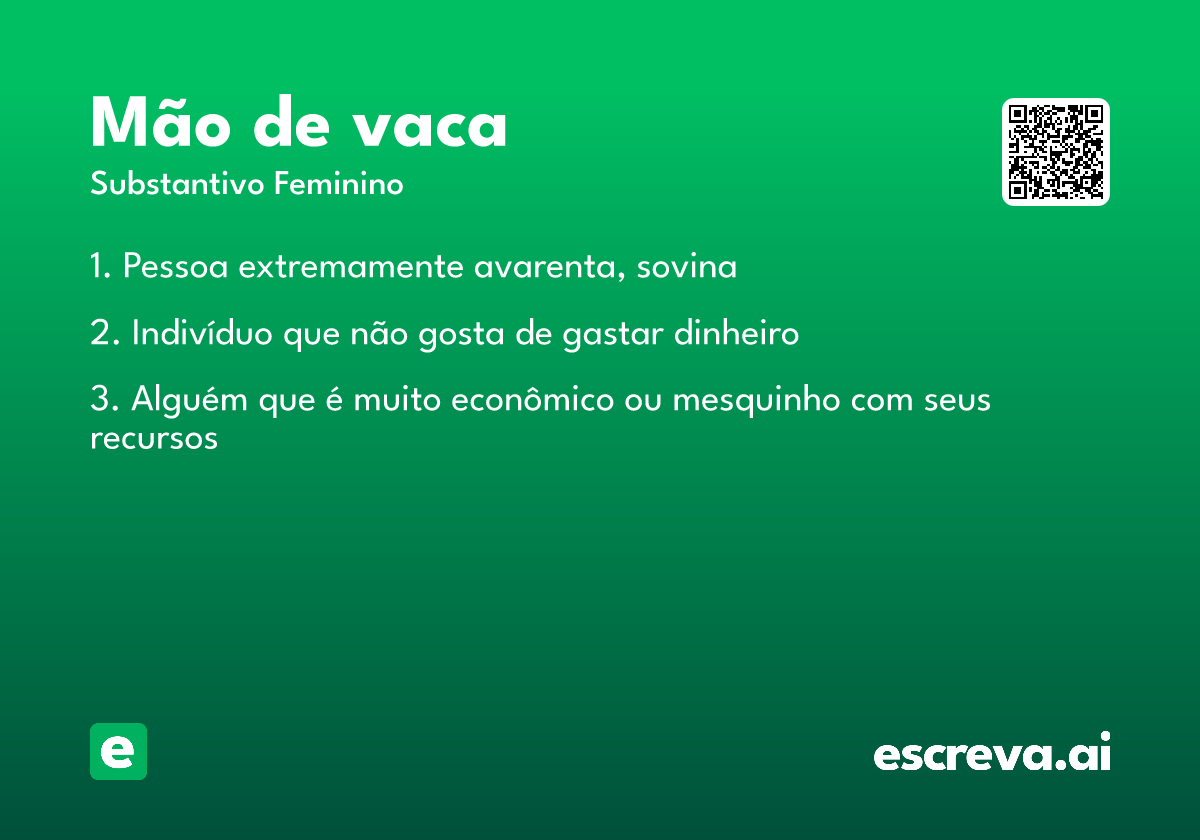 Mão de vaca
Substantivo Feminino

1. Pessoa extremamente avarenta, sovina

2. Indivíduo que não gosta de gastar dinheiro

3. Alguém que é muito econômico ou mesquinho com seus recursos

e

escreva.ai